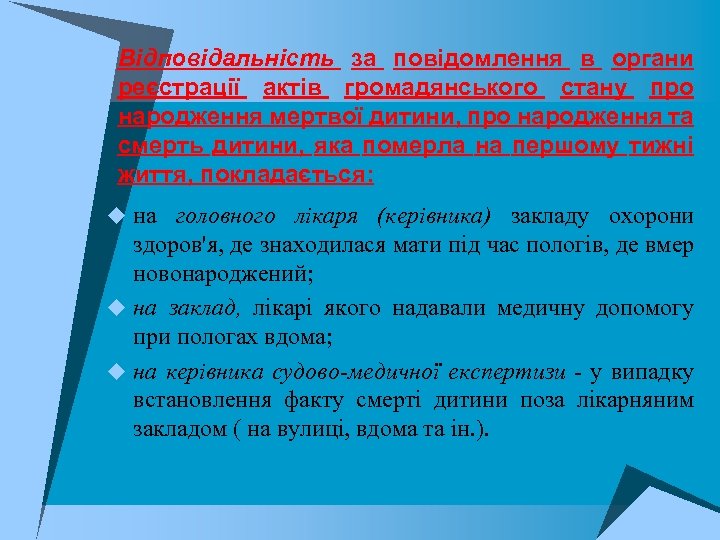 Відповідальність за повідомлення в органи реєстрації актів громадянського стану про народження мертвої дитини, про народження та смерть дитини, яка померла на першому тижні життя, покладається:

на головного лікаря (керівника) закладу охорони здоров'я, де знаходилася мати під час пологів, де вмер новонароджений;

на заклад, лікарі якого надавали медичну допомогу при пологах вдома;

на керівника судово-медичної експертизи - у випадку встановлення факту смерті дитини поза лікарняним закладом ( на вулиці, вдома та ін.).